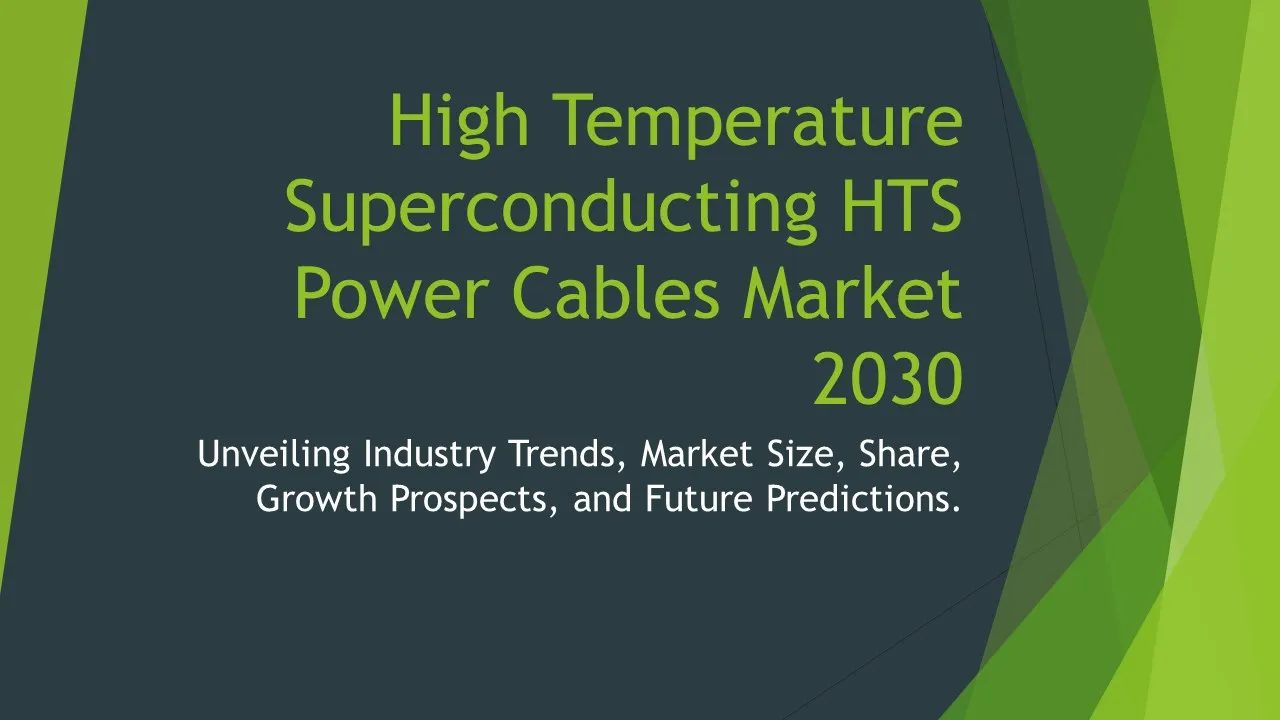 High Temperature Superconducting HTS Power Cables Market 2030

Unveiling Industry Trends, Market Size, Share, Growth Prospects, and Future Predictions.